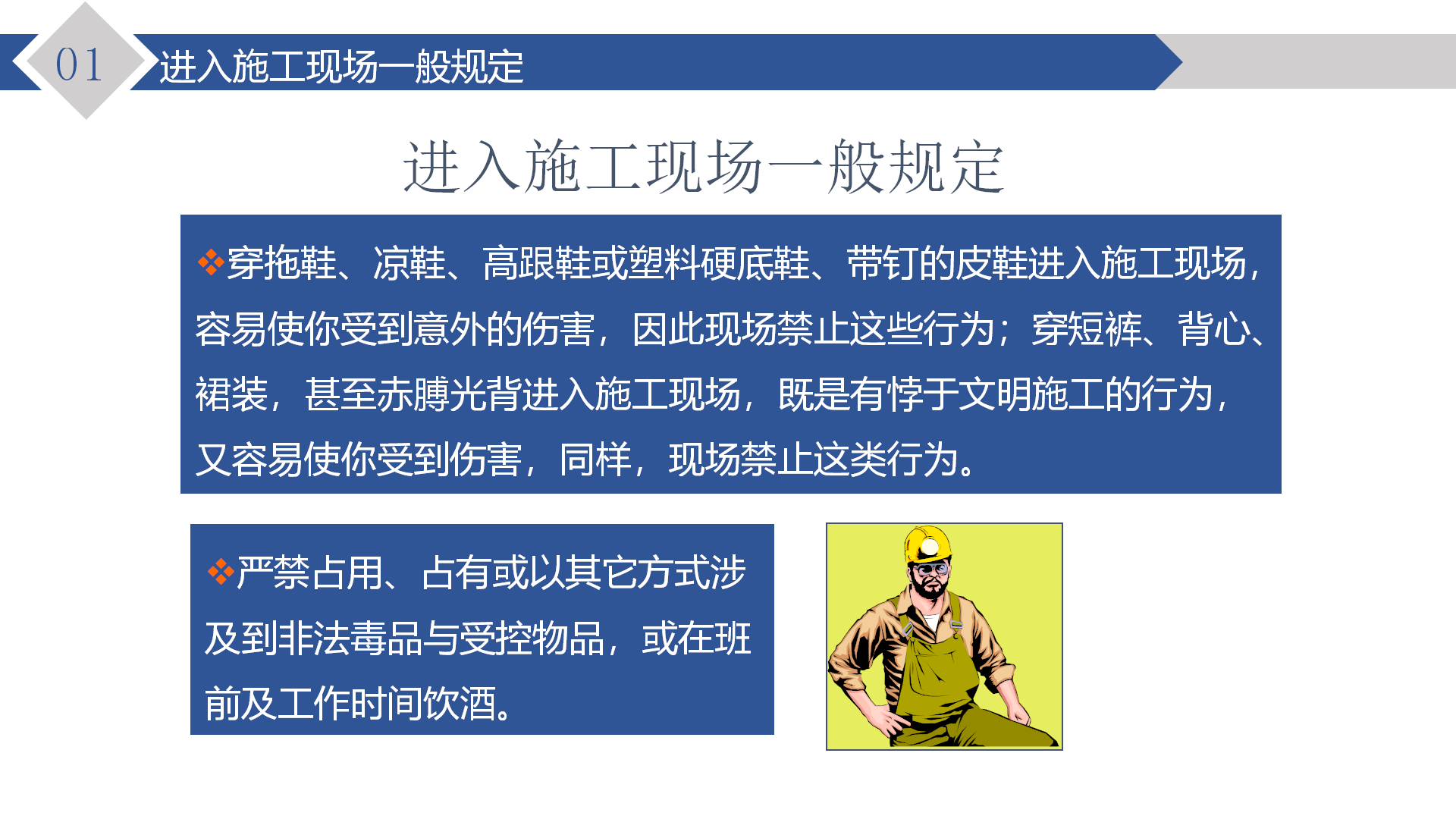 01

进入施工现场一般规定

进入施工现场一般规定

❖穿拖鞋、凉鞋、高跟鞋或塑料硬底鞋、带钉的皮鞋进入施工现场，容易使你受到意外的伤害，因此现场禁止这些行为；穿短裤、背心、裙装，甚至赤膊光背进入施工现场，既是有悖于文明施工的行为，又容易使你受到伤害，同样，现场禁止这类行为。

❖严禁占用、占有或以其它方式涉及到非法毒品与受控物品，或在班前及工作时间饮酒。